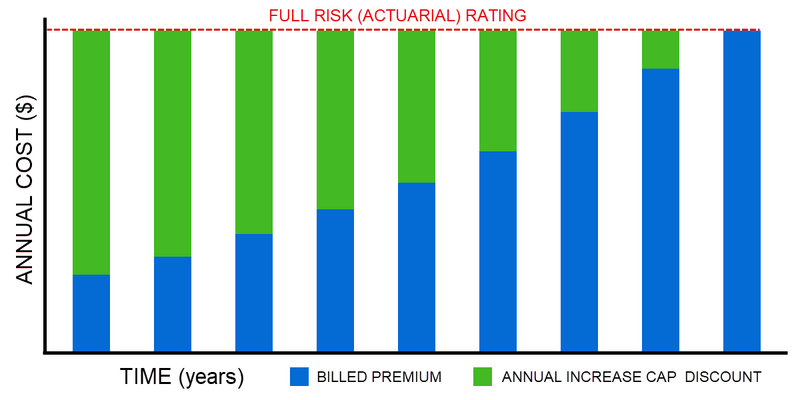 FULL RISK (ACTUARIAL) RATING

ANNUAL COST ($)

TIME (years)

BILLED PREMIUM

ANNUAL INCREASE CAP DISCOUNT